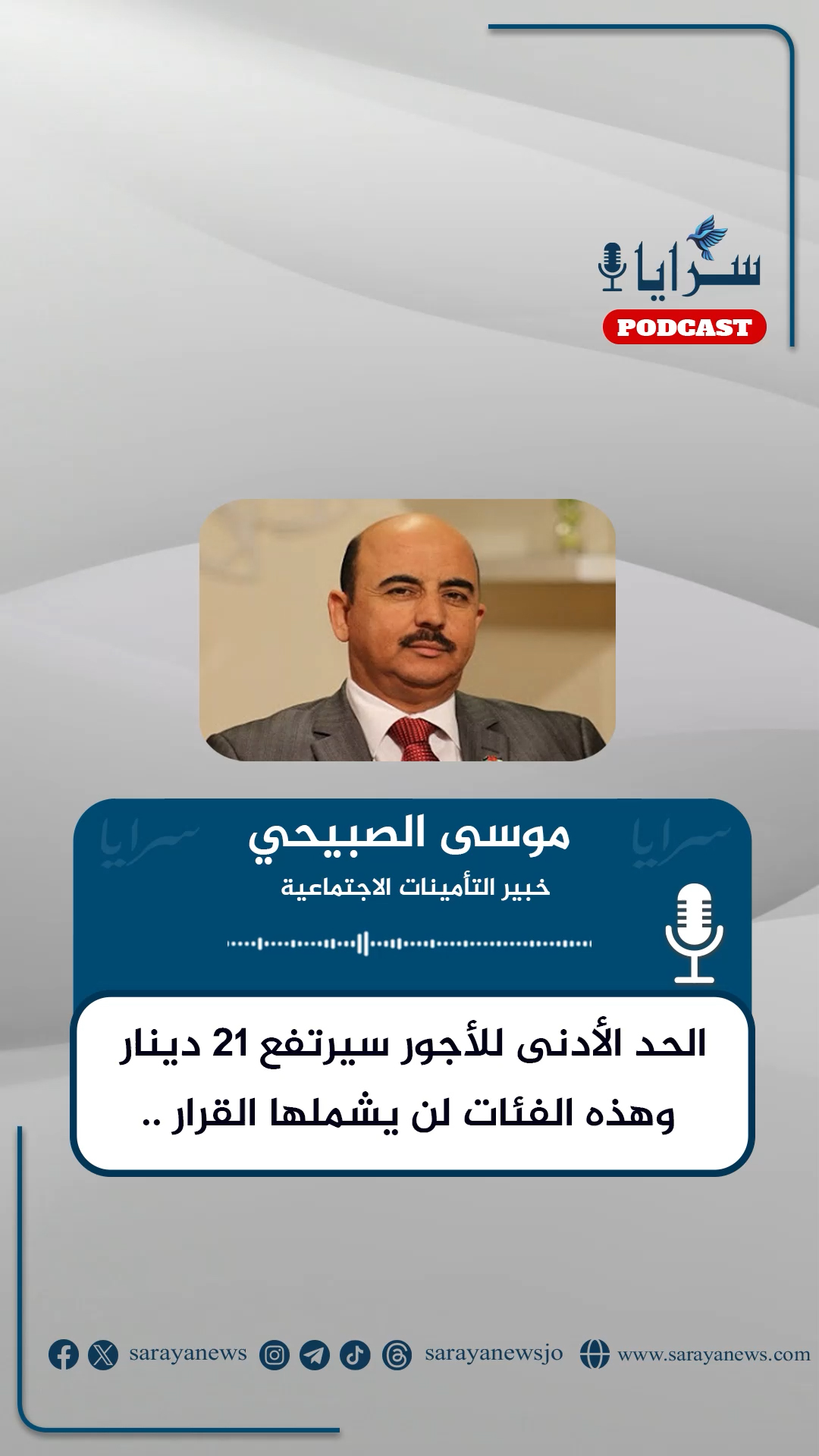 سرايا
PODCAST

سرايا
سرايا
موسى الصبيحي
خبير التأمينات الاجتماعية

الحد الأدنى للأجور سيرتفع 21 دينار وهذه الفئات لن يشملها القرار ..

sarayanews sarayanewsjo www.sarayanews.com